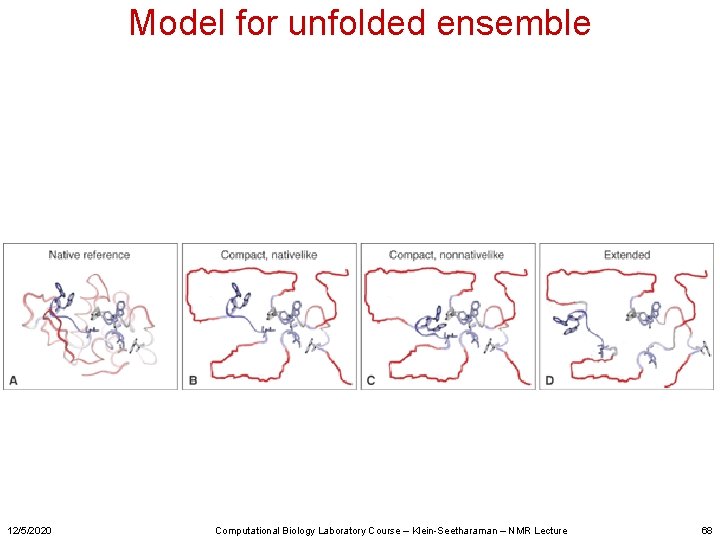 Model for unfolded ensemble

Native reference

A

Compact, nativelike

B

Compact, nonnativelike

C

Extended

D

12/5/2020

Computational Biology Laboratory Course – Klein-Seetharaman – NMR Lecture

68